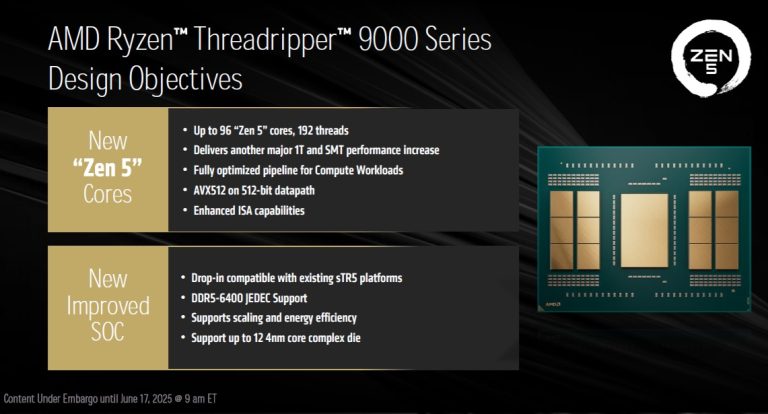 AMD Ryzen™ Threadripper™ 9000 Series
Design Objectives

ZEN 5

New
"Zen 5"
Cores

• Up to 96 "Zen 5" cores, 192 threads
• Delivers another major 1T and SMT performance increase
• Fully optimized pipeline for Compute Workloads
• AVX512 on 512-bit datapath
• Enhanced ISA capabilities

New
Improved
SOC

• Drop-in compatible with existing sTR5 platforms
• DDR5-6400 JEDEC Support
• Supports scaling and energy efficiency
• Support up to 12 4nm core complex die

AMD

Content Under Embargo until June 17, 2025 @ 9 am ET